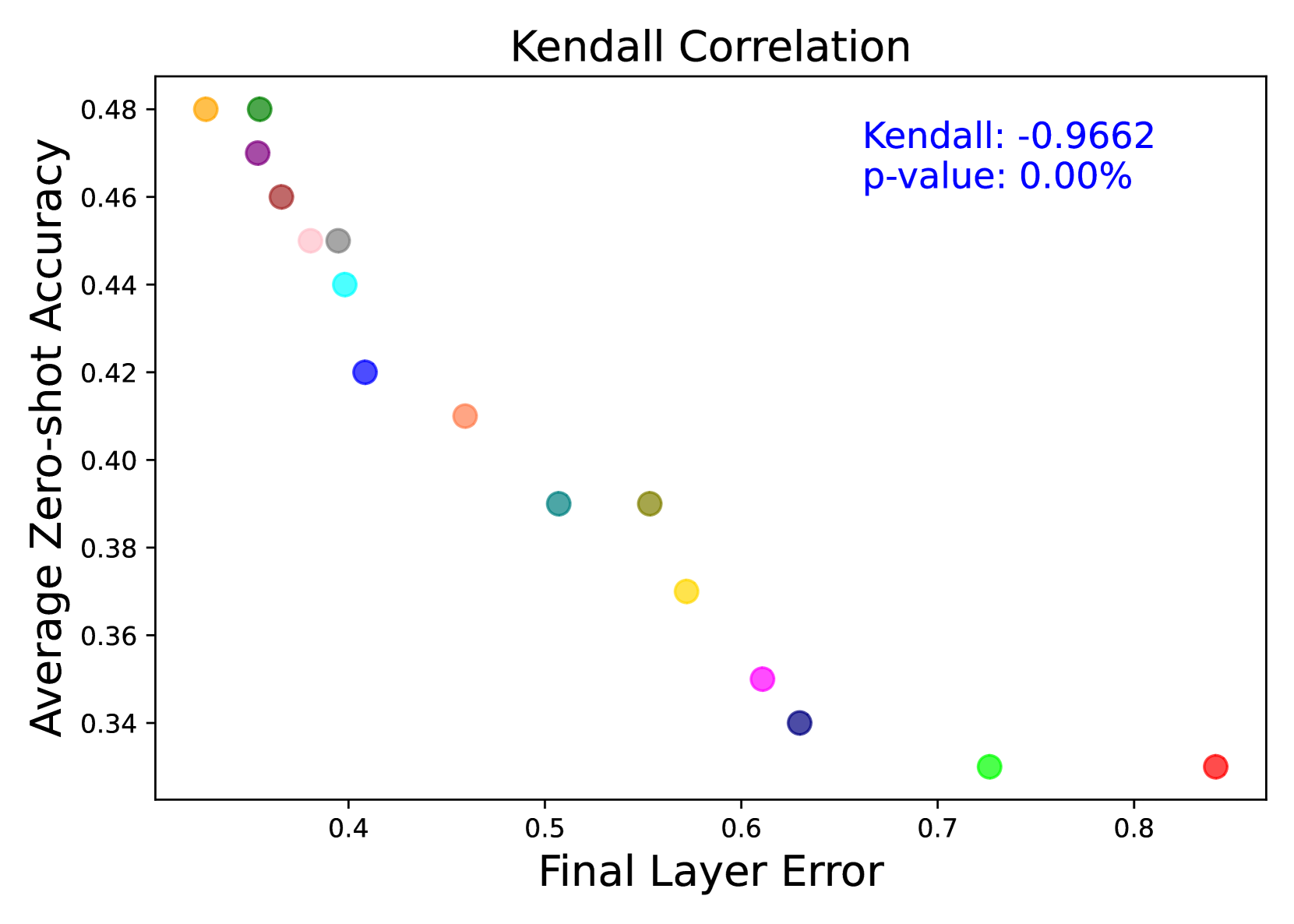 Kendall Correlation

Kendall: -0.9662
p-value: 0.00%

Average Zero-shot Accuracy

0.48
0.46
0.44
0.42
0.40
0.38
0.36
0.34

0.4
0.5
0.6
0.7
0.8

Final Layer Error